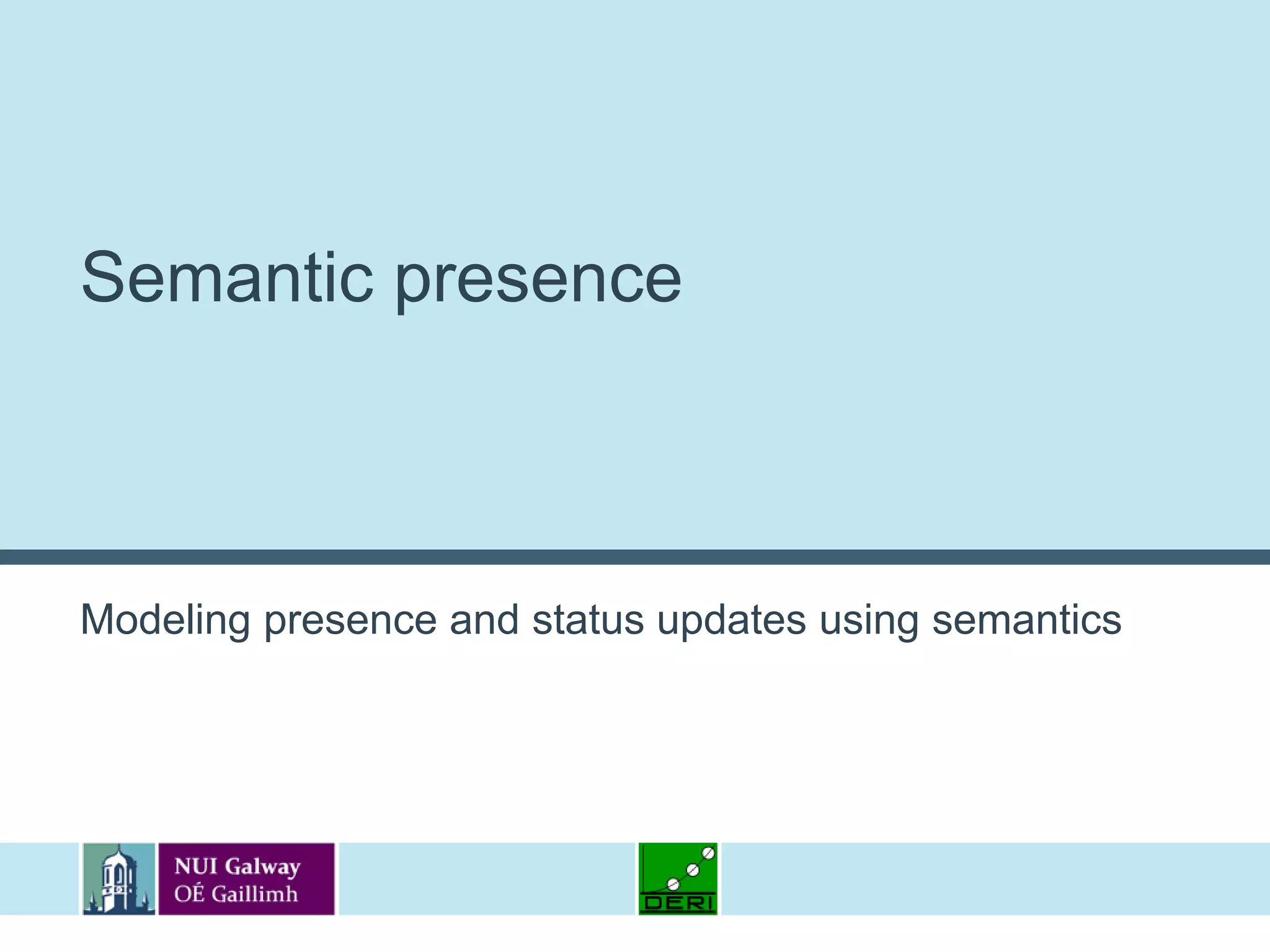 Semantic presence

Modeling presence and status updates using semantics

NUI Galway
OÉ Gaillimh

DERI